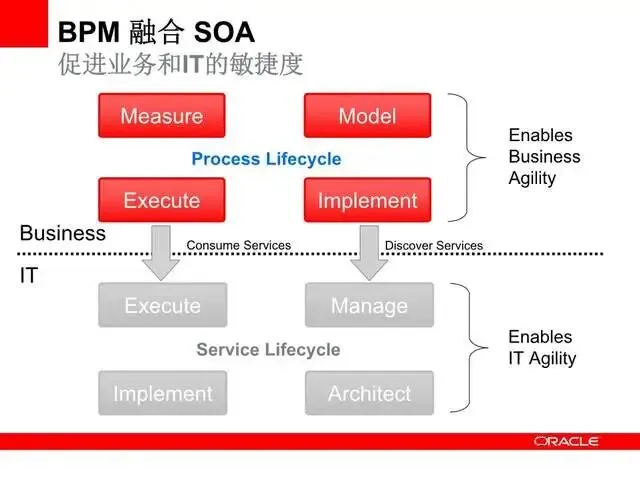 BPM 融合 SOA
促进业务和IT的敏捷度

Measure
Model
Process Lifecycle
Execute
Implement

Enables Business Agility

Business
Consume Services
Discover Services
IT

Execute
Manage
Service Lifecycle
Implement
Architect

Enables IT Agility

ORACLE